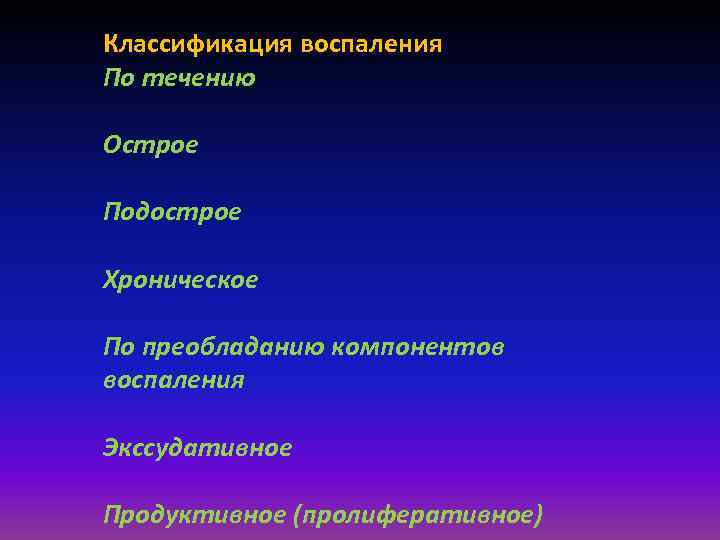 Классификация воспаления
По течению

Острое

Подострое

Хроническое

По преобладанию компонентов воспаления

Экссудативное

Продуктивное (пролиферативное)